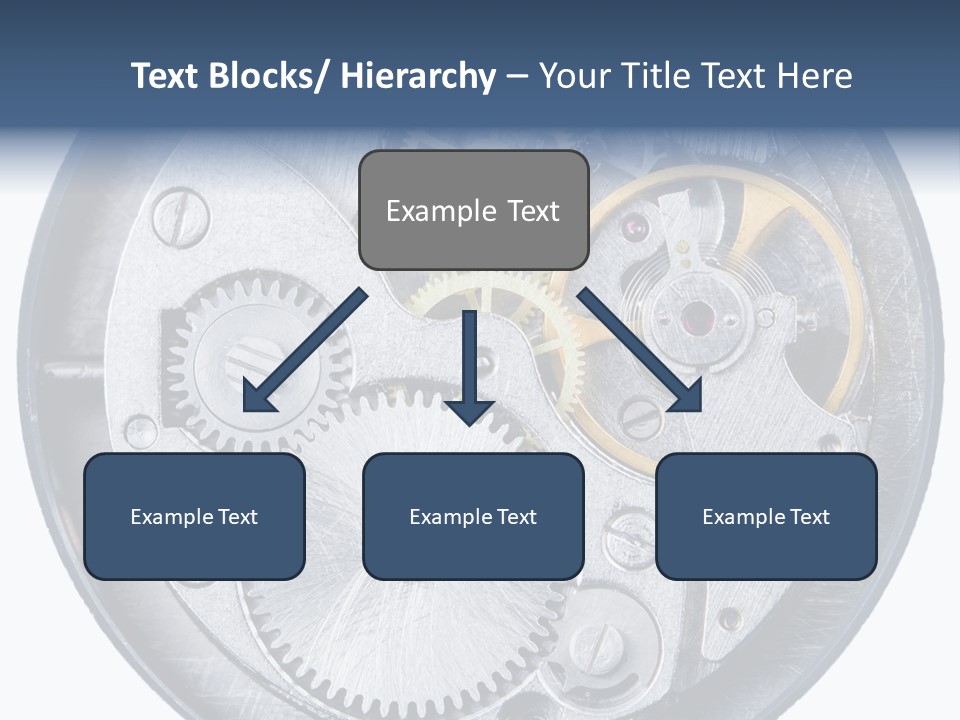 Text Blocks/ Hierarchy – Your Title Text Here

Example Text

Example Text

Example Text

Example Text